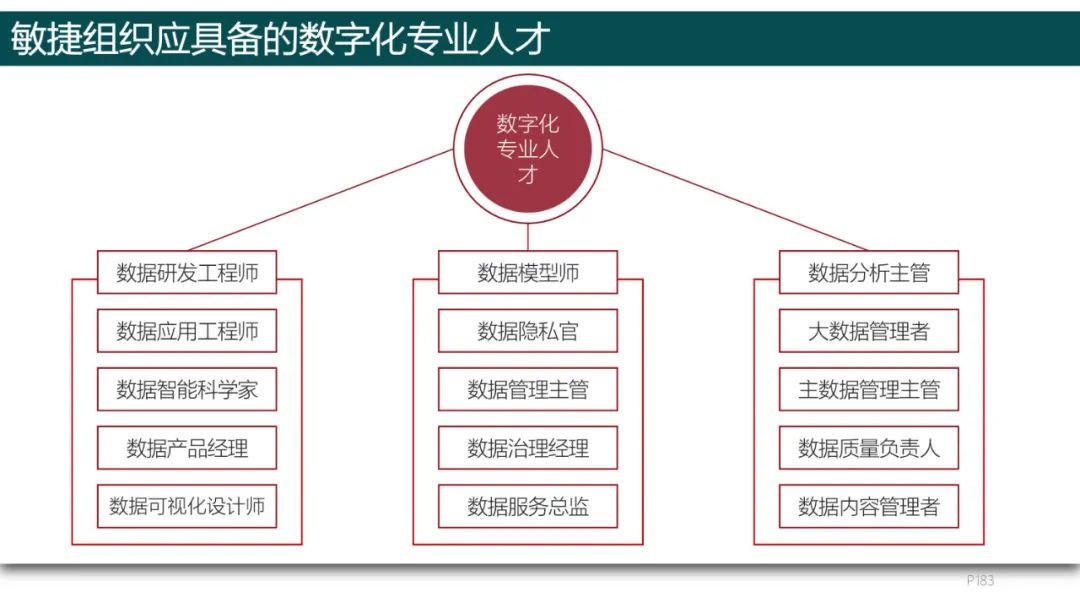 敏捷组织应具备的数字化专业人才

数字化专业人才

数据研发工程师
数据应用工程师
数据智能科学家
数据产品经理
数据可视化设计师

数据模型师
数据隐私官
数据管理主管
数据治理经理
数据服务总监

数据分析主管
大数据管理者
主数据管理主管
数据质量负责人
数据内容管理者

P183